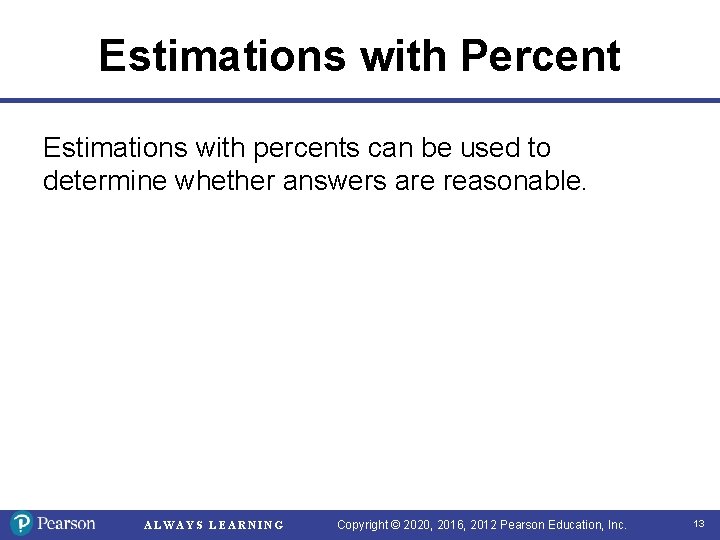 Estimations with Percent

Estimations with percents can be used to determine whether answers are reasonable.

Pearson ALWAYS LEARNING Copyright © 2020, 2016, 2012 Pearson Education, Inc. 13